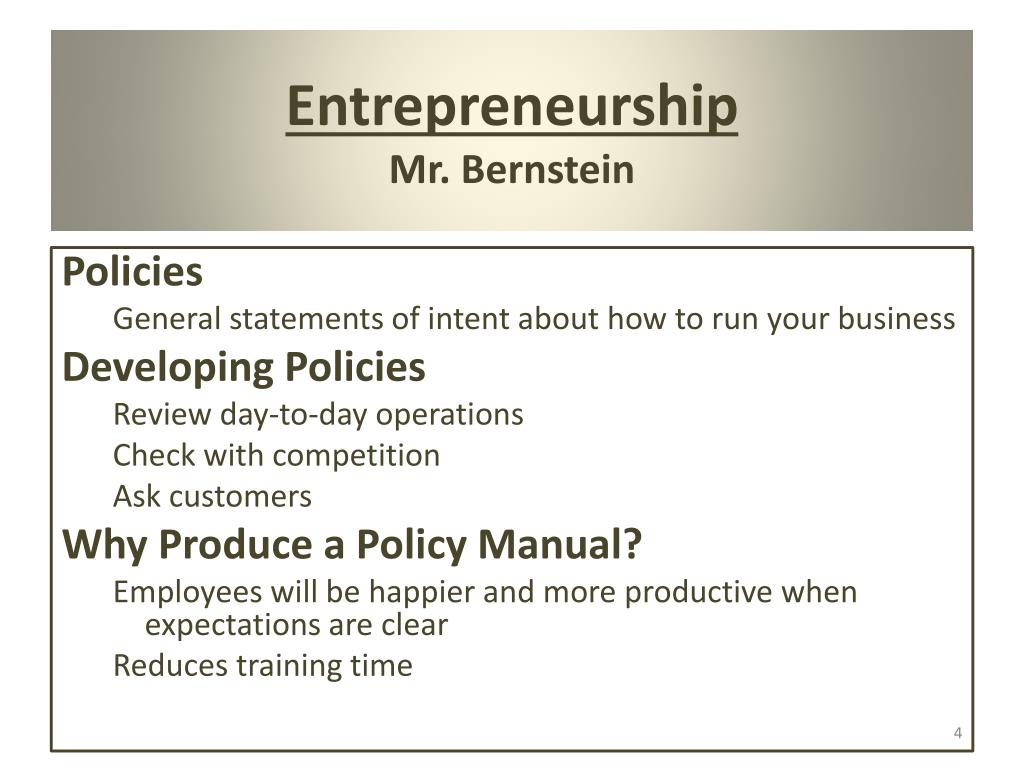 Entrepreneurship
Mr. Bernstein

Policies
General statements of intent about how to run your business
Developing Policies
Review day-to-day operations
Check with competition
Ask customers
Why Produce a Policy Manual?
Employees will be happier and more productive when expectations are clear
Reduces training time

4